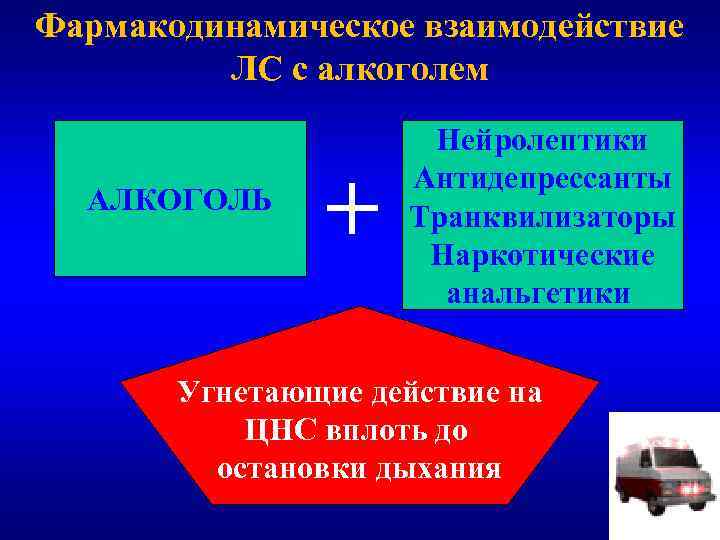 Фармакодинамическое взаимодействие ЛС с алкоголем

АЛКОГОЛЬ

+

Нейролептики
Антидепрессанты
Транквилизаторы
Наркотические анальгетики

Угнетающие действие на ЦНС вплоть до остановки дыхания